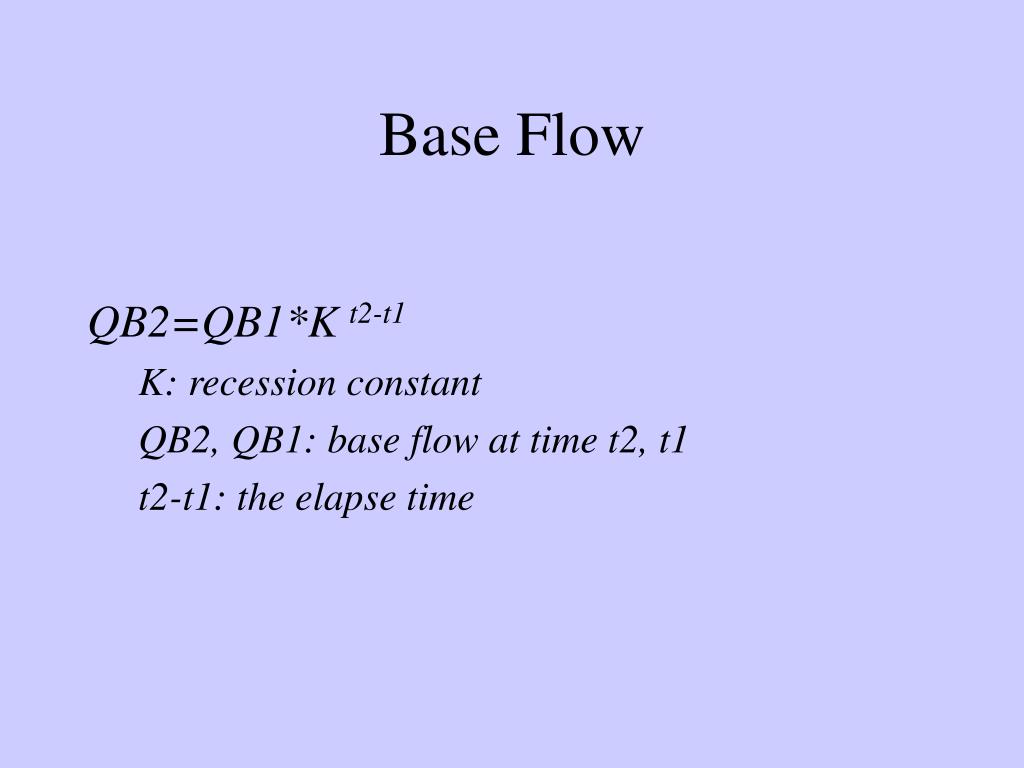 Base Flow

$QB2=QB1*K^{t2-t1}$

K: recession constant

QB2, QB1: base flow at time t2, t1

t2-t1: the elapse time